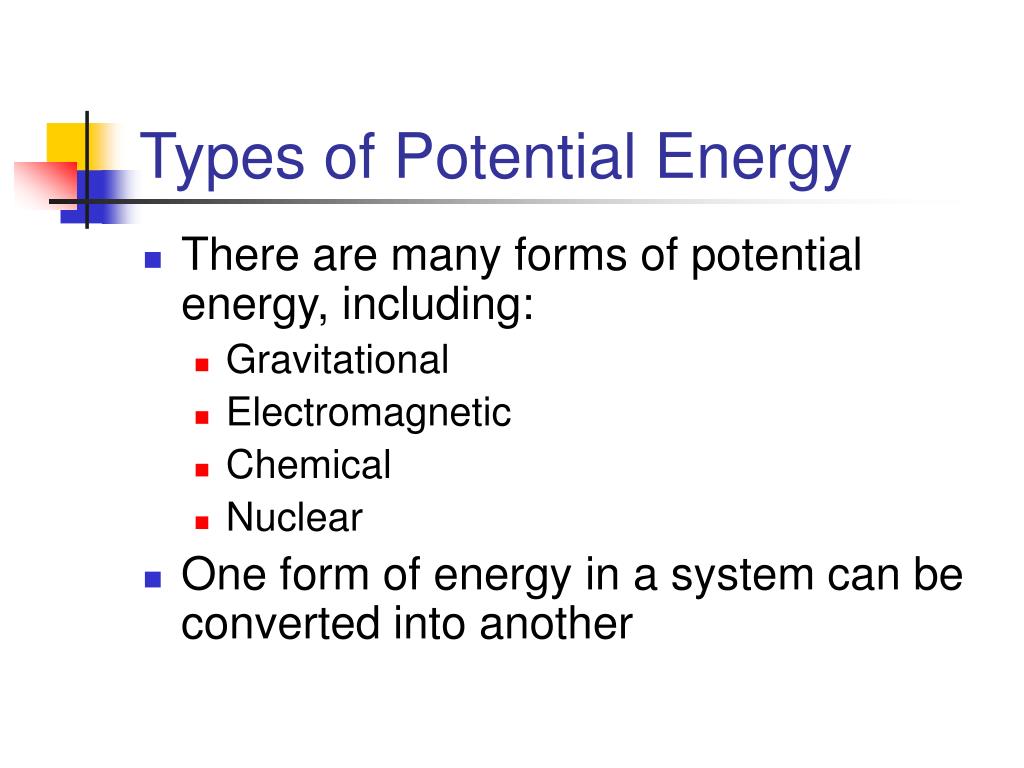 Types of Potential Energy

There are many forms of potential energy, including:
Gravitational
Electromagnetic
Chemical
Nuclear

One form of energy in a system can be converted into another